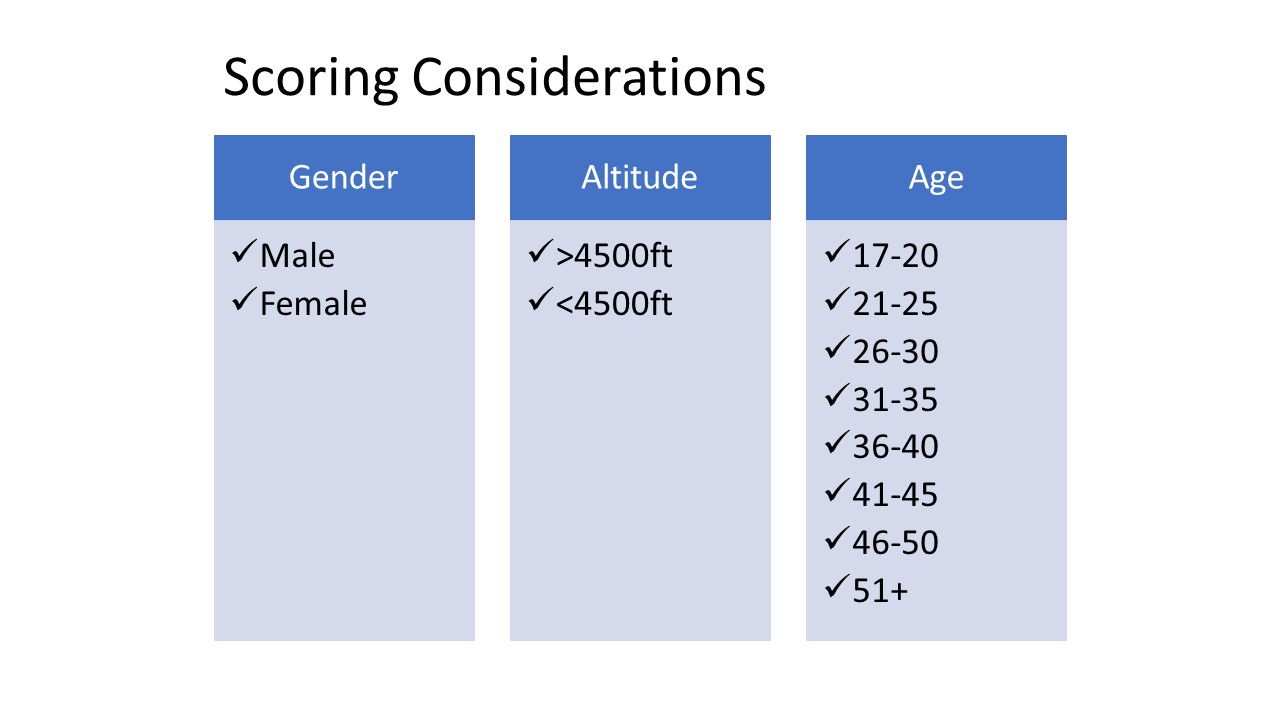 Scoring Considerations

Gender

✓Male
✓Female

Altitude

✓>4500ft
✓<4500ft

Age

✓17-20
✓21-25
✓26-30
✓31-35
✓36-40
✓41-45
✓46-50
✓51+